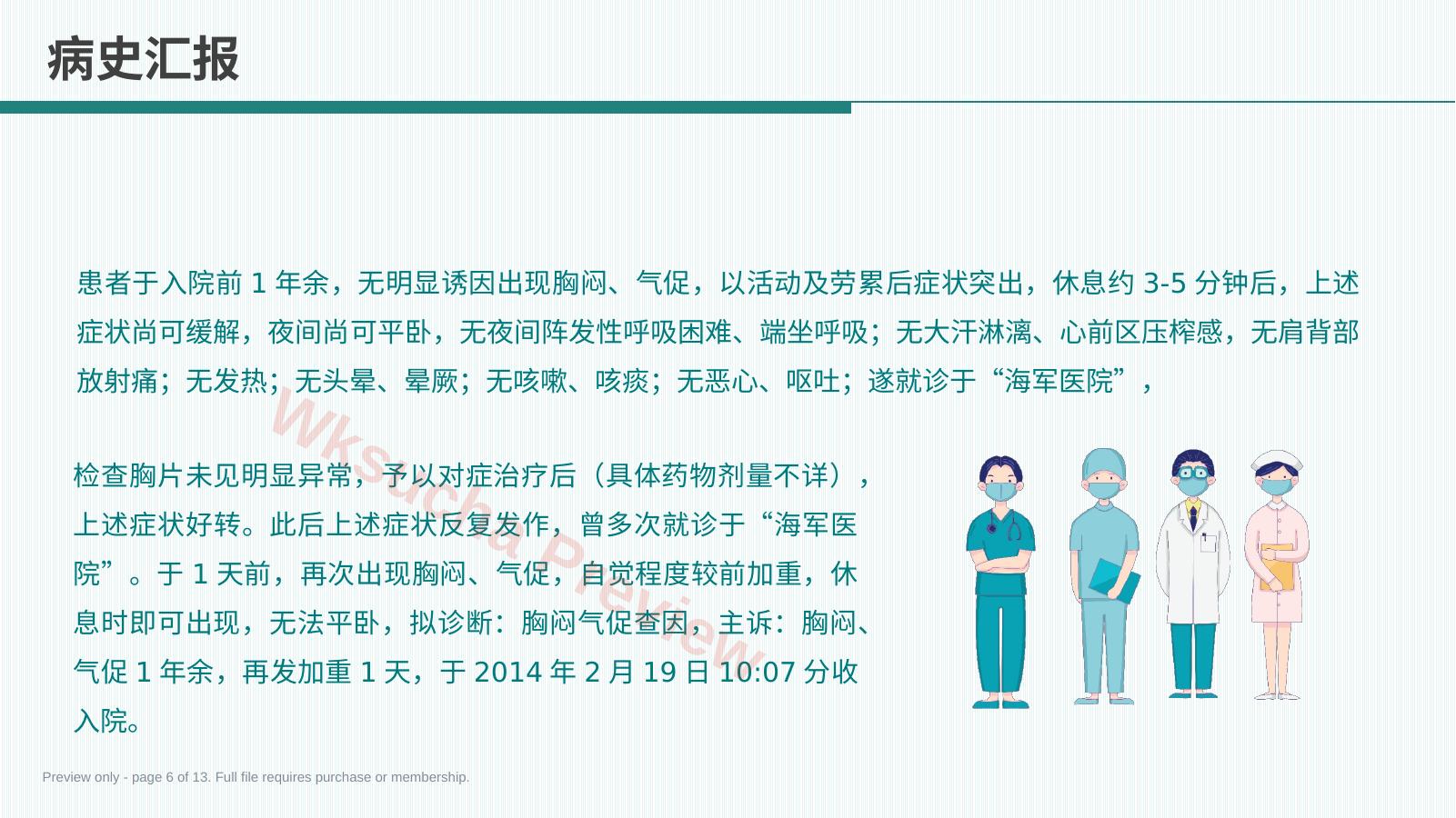 病史汇报

患者于入院前1年余，无明显诱因出现胸闷、气促，以活动及劳累后症状突出，休息约3-5分钟后，上述症状尚可缓解，夜间尚可平卧，无夜间阵发性呼吸困难、端坐呼吸；无大汗淋漓、心前区压榨感，无肩背部放射痛；无发热；无头晕、晕厥；无咳嗽、咳痰；无恶心、呕吐；遂就诊于“海军医院”，

检查胸片未见明显异常，予以对症治疗后（具体药物剂量不详），上述症状好转。此后上述症状反复发作，曾多次就诊于“海军医院”。于1天前，再次出现胸闷、气促，自觉程度较前加重，休息时即可出现，无法平卧，拟诊断：胸闷气促查因，主诉：胸闷、气促1年余，再发加重1天，于2014年2月19日10:07分收入院。

Preview only - page 6 of 13. Full file requires purchase or membership.

Wksucha Preview